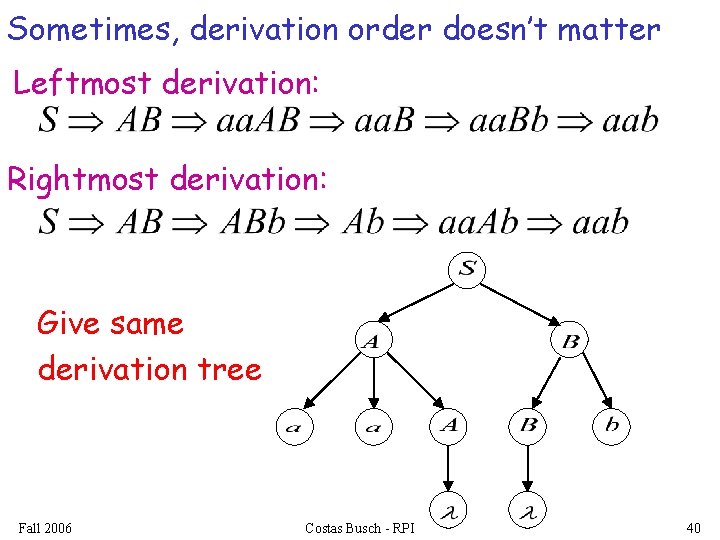 Sometimes, derivation order doesn't matter

Leftmost derivation:
$S \Rightarrow AB \Rightarrow aaAB \Rightarrow aaB \Rightarrow aaBb \Rightarrow aab$

Rightmost derivation:
$S \Rightarrow AB \Rightarrow ABb \Rightarrow Ab \Rightarrow aaAb \Rightarrow aab$

Give same derivation tree

$S$
$A$ $B$
$a$ $a$ $A$ $B$ $b$
$\lambda$ $\lambda$

Fall 2006 Costas Busch - RPI 40